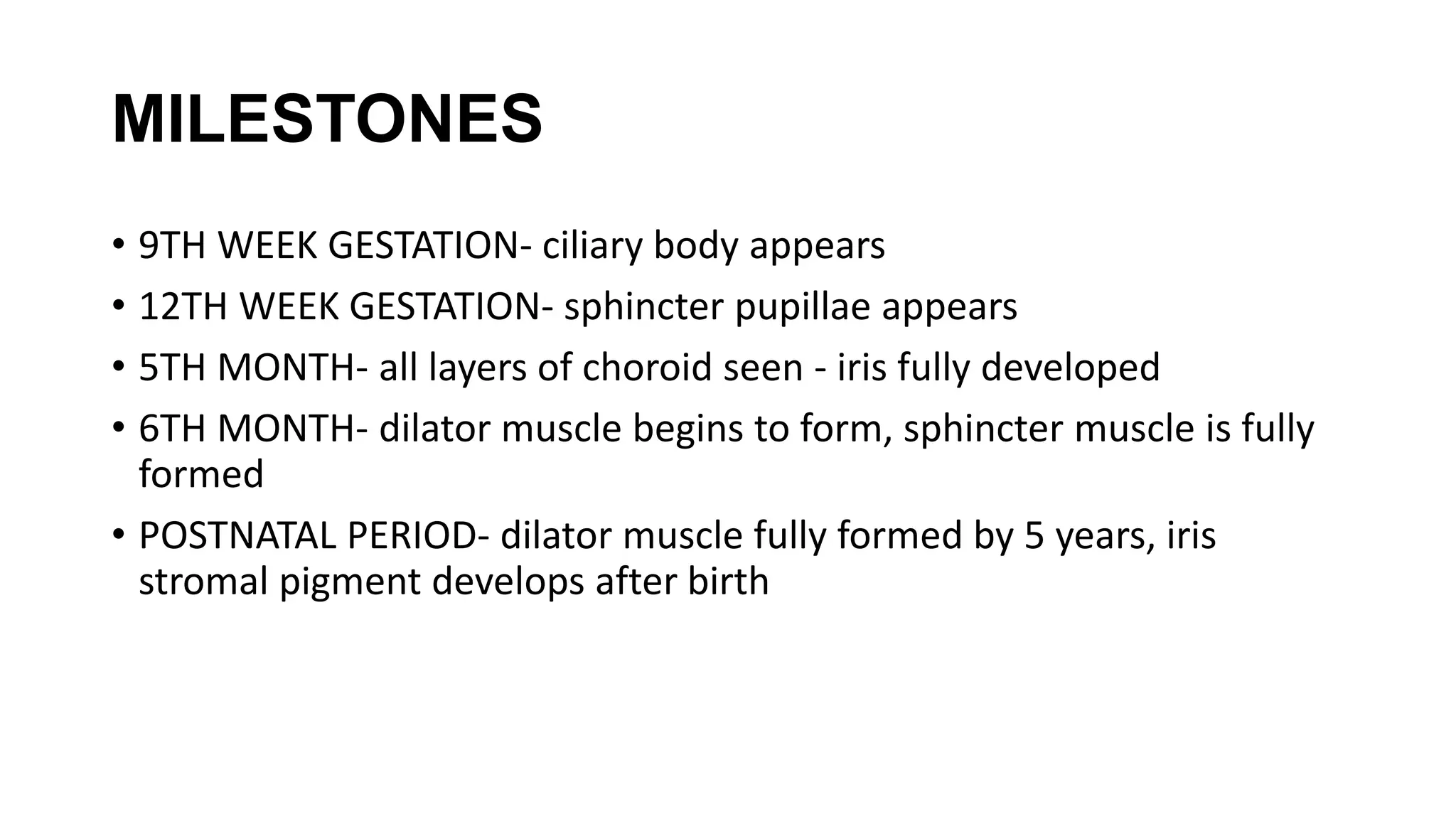 MILESTONES

• 9TH WEEK GESTATION- ciliary body appears
• 12TH WEEK GESTATION- sphincter pupillae appears
• 5TH MONTH- all layers of choroid seen - iris fully developed
• 6TH MONTH- dilator muscle begins to form, sphincter muscle is fully formed
• POSTNATAL PERIOD- dilator muscle fully formed by 5 years, iris stromal pigment develops after birth